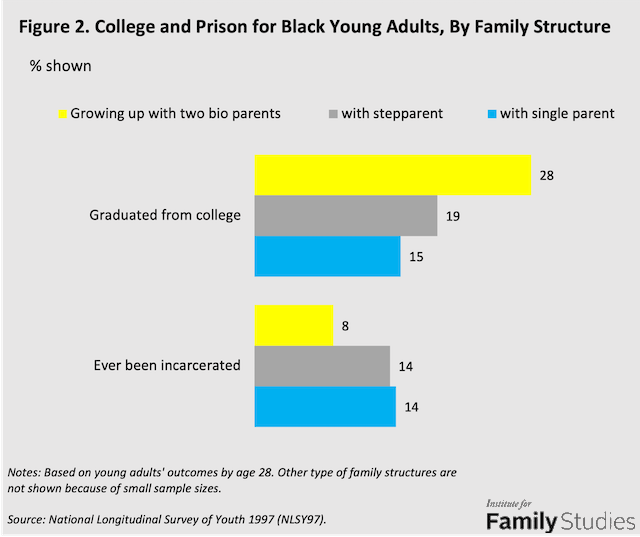 Figure 2. College and Prison for Black Young Adults, By Family Structure

% shown

Growing up with two bio parents
with stepparent
with single parent

Graduated from college
28
19
15

Ever been incarcerated
8
14
14

Notes: Based on young adults' outcomes by age 28. Other type of family structures are not shown because of small sample sizes.

Source: National Longitudinal Survey of Youth 1997 (NLSY97).

Institute for
Family Studies